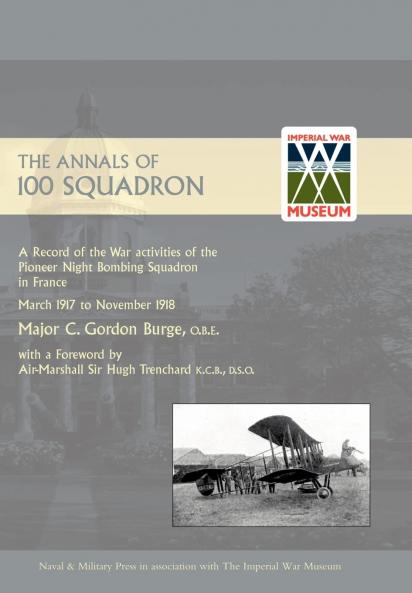 THE ANNALS OF
100 SQUADRON

IMPERIAL WAR
MUSEUM

A Record of the War activities of the Pioneer Night Bombing Squadron in France

March 1917 to November 1918

Major C. Gordon Burge, O.B.E.

with a Foreword by
Air-Marshall Sir Hugh Trenchard K.C.B., D.S.O.

Naval & Military Press in association with The Imperial War Museum